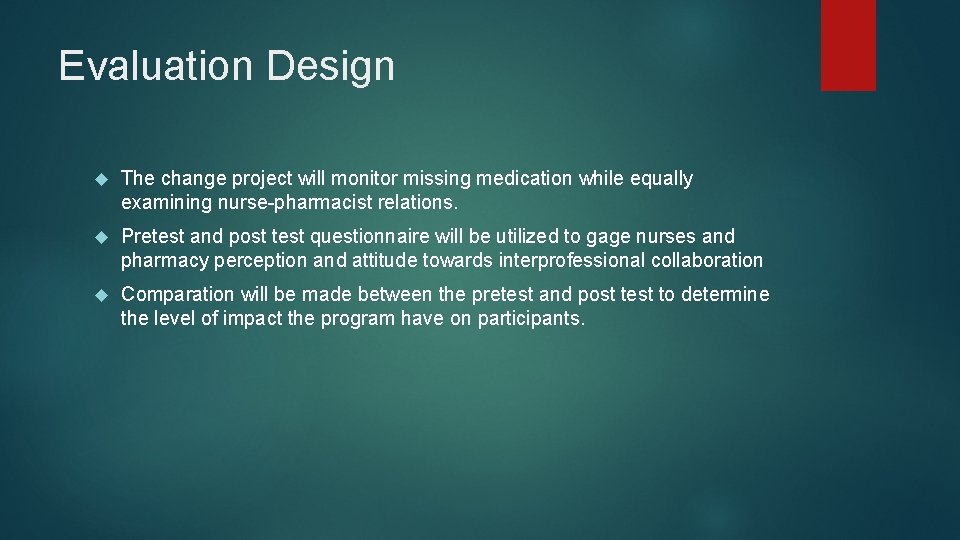 Evaluation Design

The change project will monitor missing medication while equally examining nurse-pharmacist relations.

Pretest and post test questionnaire will be utilized to gage nurses and pharmacy perception and attitude towards interprofessional collaboration

Comparation will be made between the pretest and post test to determine the level of impact the program have on participants.